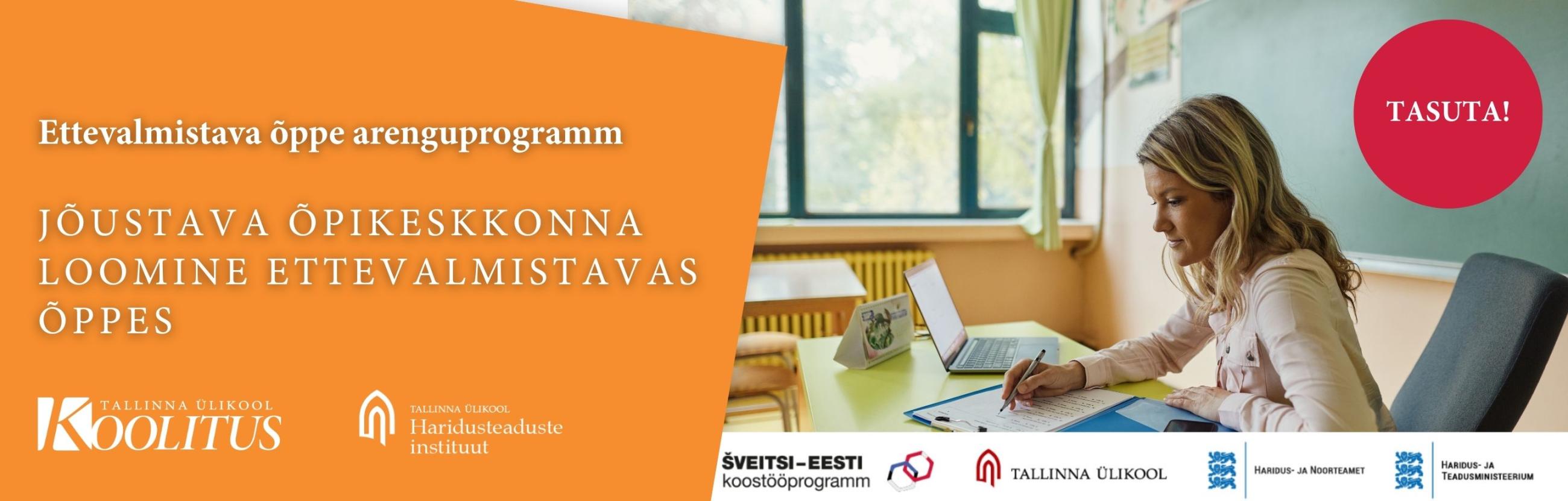 Ettevalmistava õppe arenguprogramm

JÕUSTAVA ÕPIKESKKONNA LOOMINE ETTEVALMISTAVAS ÕPPES

TASUTA!

TALLINNA ÜLIKOOL KOOLITUS

TALLINNA ÜLIKOOL Haridusteaduste instituut

ŠVEITSI–EESTI koostööprogramm

TALLINNA ÜLIKOOL

HARIDUS- JA NOORTEAMET

HARIDUS- JA TEADUSMINISTEERIUM